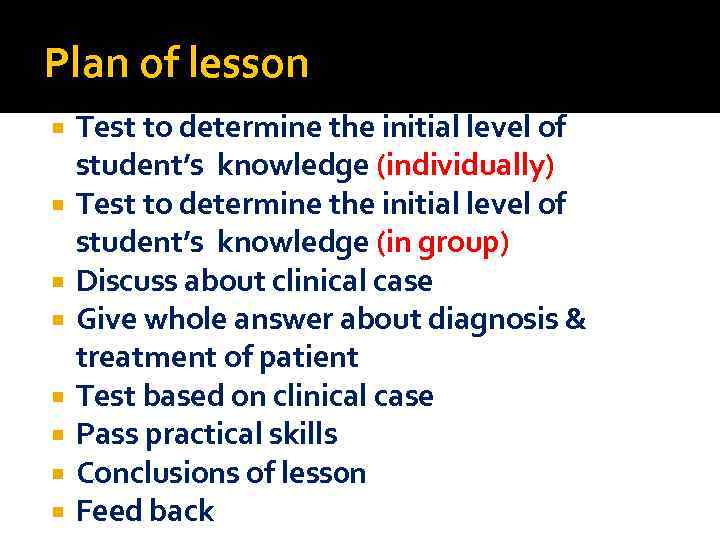 Plan of lesson

- Test to determine the initial level of student's knowledge (individually)
- Test to determine the initial level of student's knowledge (in group)
- Discuss about clinical case
- Give whole answer about diagnosis & treatment of patient
- Test based on clinical case
- Pass practical skills
- Conclusions of lesson
- Feed back